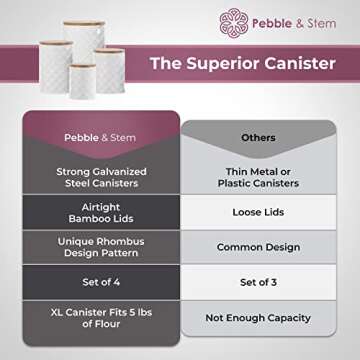 Pebble & Stem

The Superior Canister

| Pebble & Stem | Others |
|---|---|
| Strong Galvanized Steel Canisters | Thin Metal or Plastic Canisters |
| Airtight Bamboo Lids | Loose Lids |
| Unique Rhombus Design Pattern | Common Design |
| Set of 4 | Set of 3 |
| XL Canister Fits 5 lbs of Flour | Not Enough Capacity |